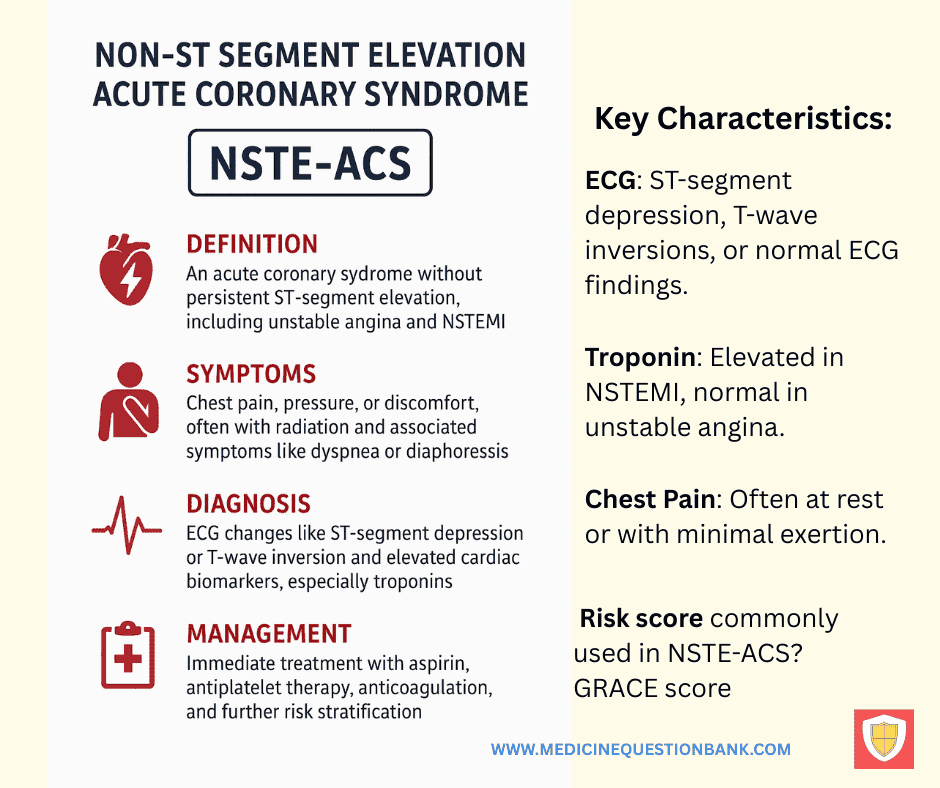 NON-ST SEGMENT ELEVATION ACUTE CORONARY SYNDROME

NSTE-ACS

DEFINITION
An acute coronary sydrome without persistent ST-segment elevation, including unstable angina and NSTEMI

SYMPTOMS
Chest pain, pressure, or discomfort, often with radiation and associated symptoms like dyspnea or diaphoressis

DIAGNOSIS
ECG changes like ST-segment depression or T-wave inversion and elevated cardiac biomarkers, especially troponins

MANAGEMENT
Immediate treatment with aspirin, antiplatelet therapy, anticoagulation, and further risk stratification

Key Characteristics:

ECG: ST-segment depression, T-wave inversions, or normal ECG findings.

Troponin: Elevated in NSTEMI, normal in unstable angina.

Chest Pain: Often at rest or with minimal exertion.

Risk score commonly used in NSTE-ACS? GRACE score

WWW.MEDICINEQUESTIONBANK.COM